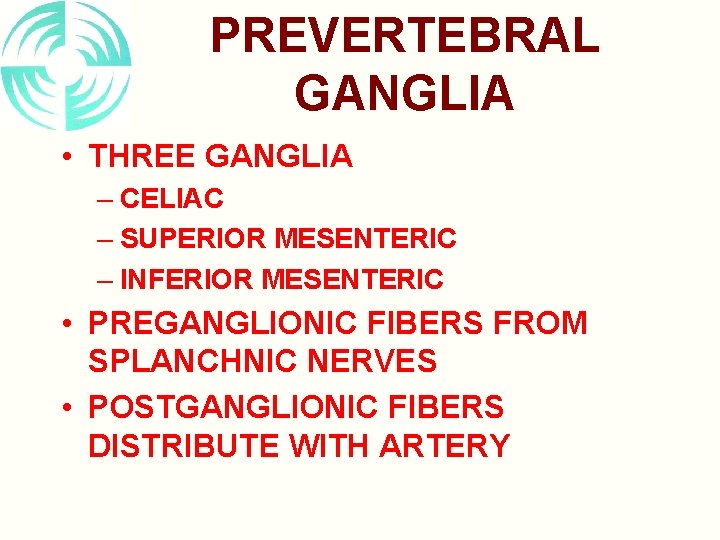 PREVERTEBRAL GANGLIA

• THREE GANGLIA
– CELIAC
– SUPERIOR MESENTERIC
– INFERIOR MESENTERIC
• PREGANGLIONIC FIBERS FROM SPLANCHNIC NERVES
• POSTGANGLIONIC FIBERS DISTRIBUTE WITH ARTERY